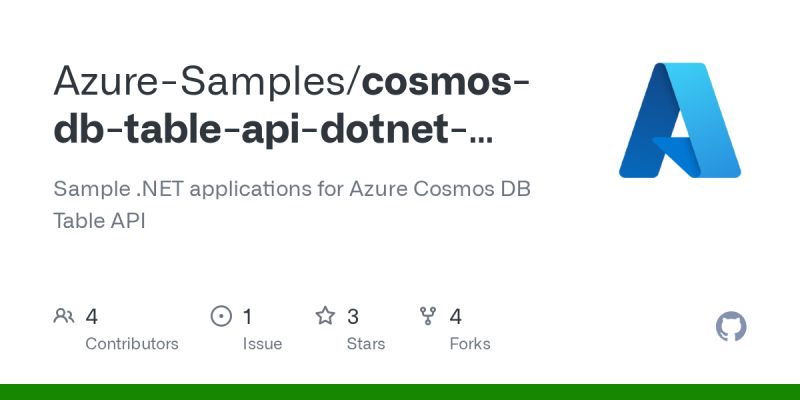 Azure-Samples/cosmos-db-table-api-dotnet-...

Sample .NET applications for Azure Cosmos DB Table API

4
Contributors

1
Issue

3
Stars

4
Forks